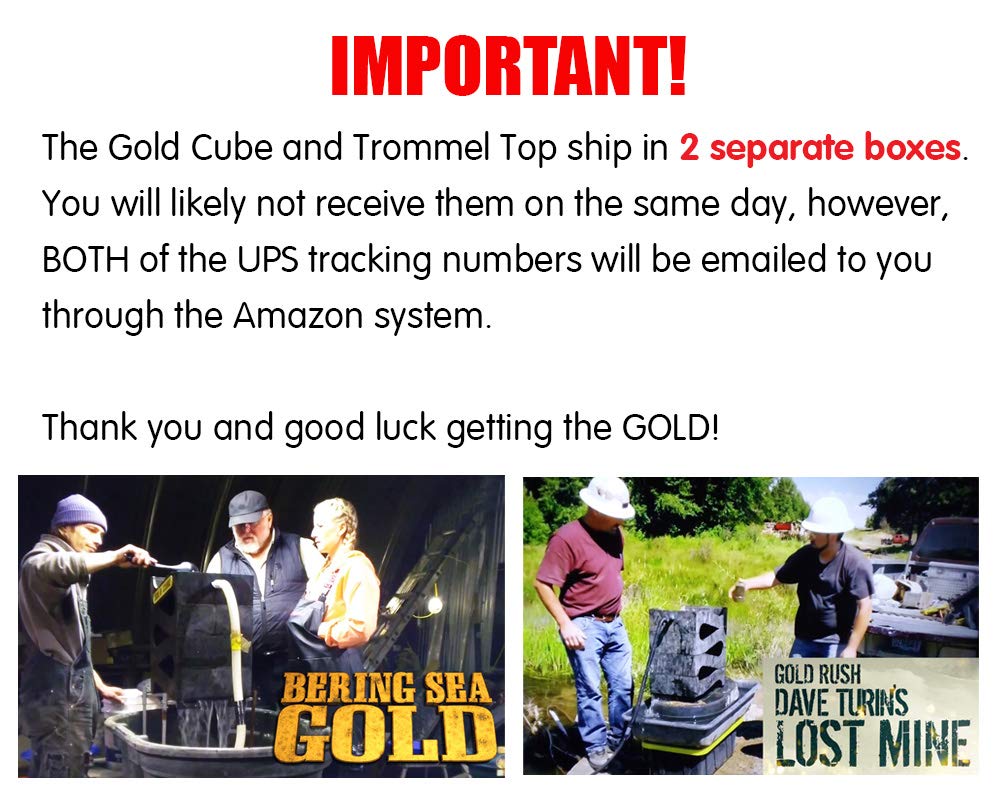 IMPORTANT!

The Gold Cube and Trommel Top ship in 2 separate boxes. You will likely not receive them on the same day, however, BOTH of the UPS tracking numbers will be emailed to you through the Amazon system.

Thank you and good luck getting the GOLD!

BERING SEA GOLD

GOLD RUSH DAVE TURIN'S LOST MINE